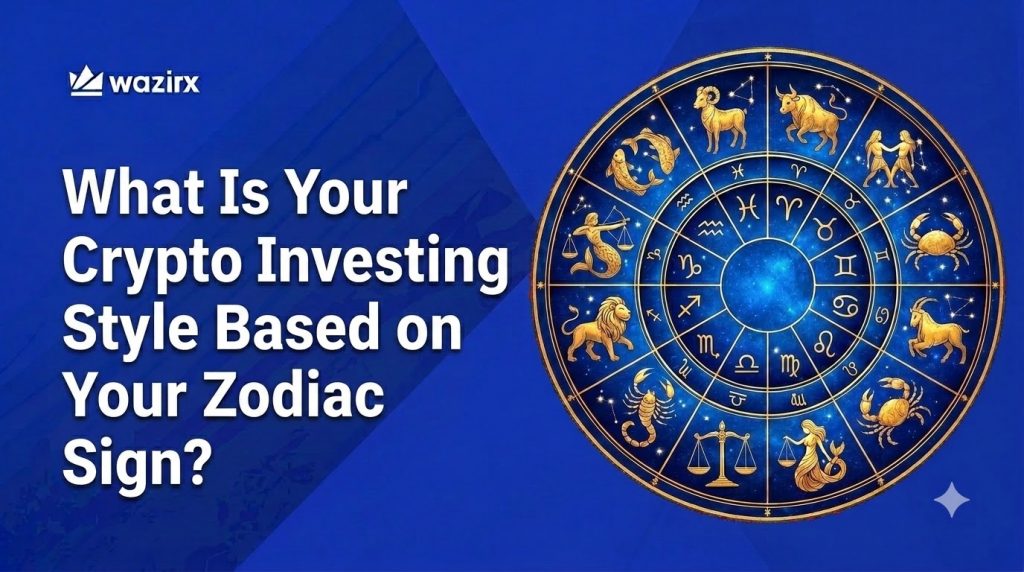 wazirx

What Is Your Crypto Investing Style Based on Your Zodiac Sign?